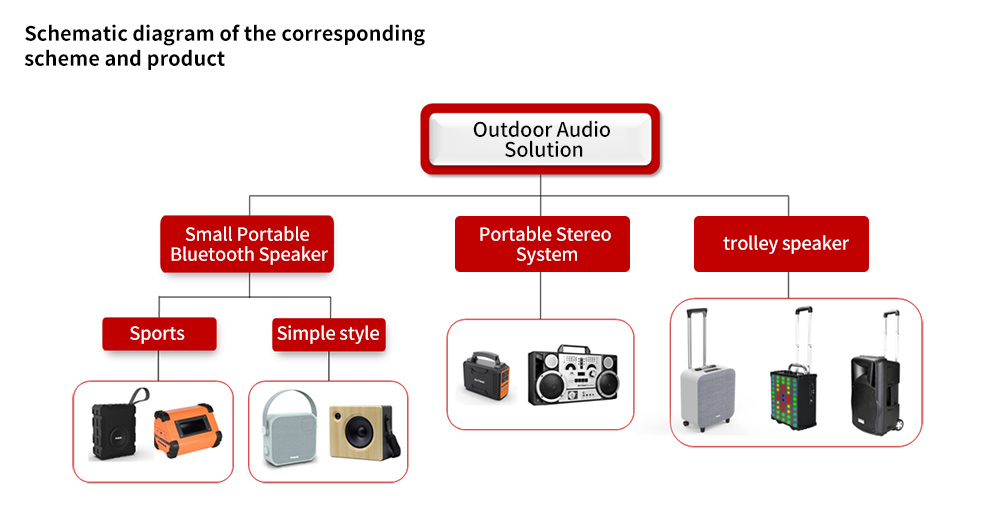 Schematic diagram of the corresponding scheme and product

Outdoor Audio Solution

Small Portable Bluetooth Speaker

Portable Stereo System

trolley speaker

Sports

Simple style